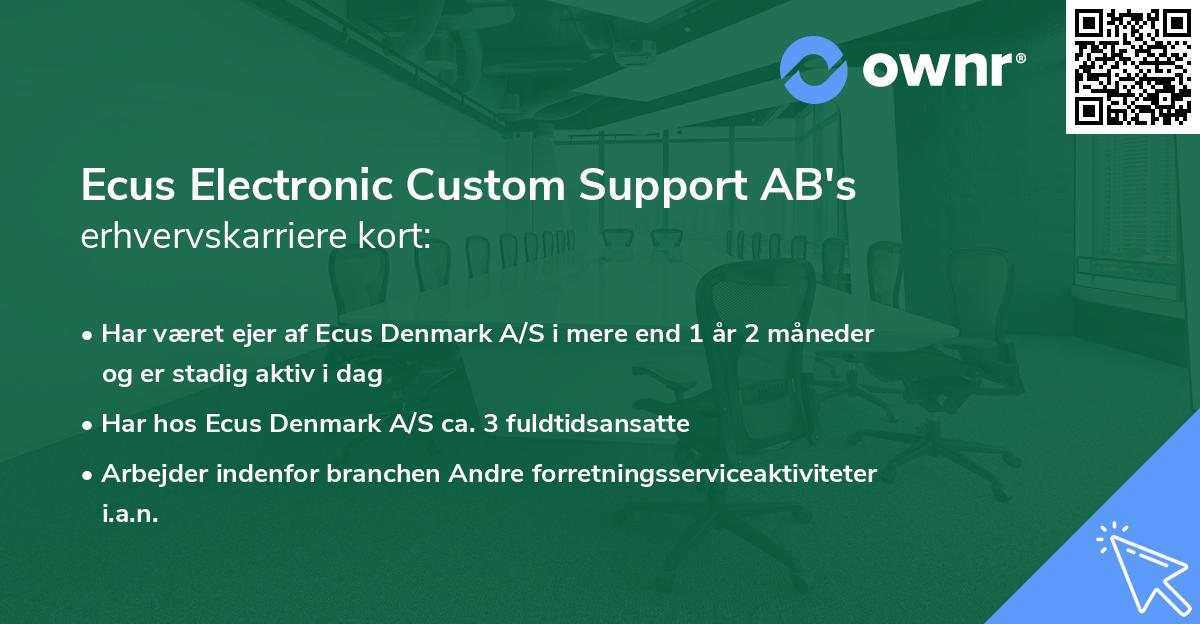 ownr®

Ecus Electronic Custom Support AB's erhvervskarriere kort:

• Har været ejer af Ecus Denmark A/S i mere end 1 år 2 måneder og er stadig aktiv i dag

• Har hos Ecus Denmark A/S ca. 3 fuldtidsansatte

• Arbejder indenfor branchen Andre forretningsserviceaktiviteter i.a.n.